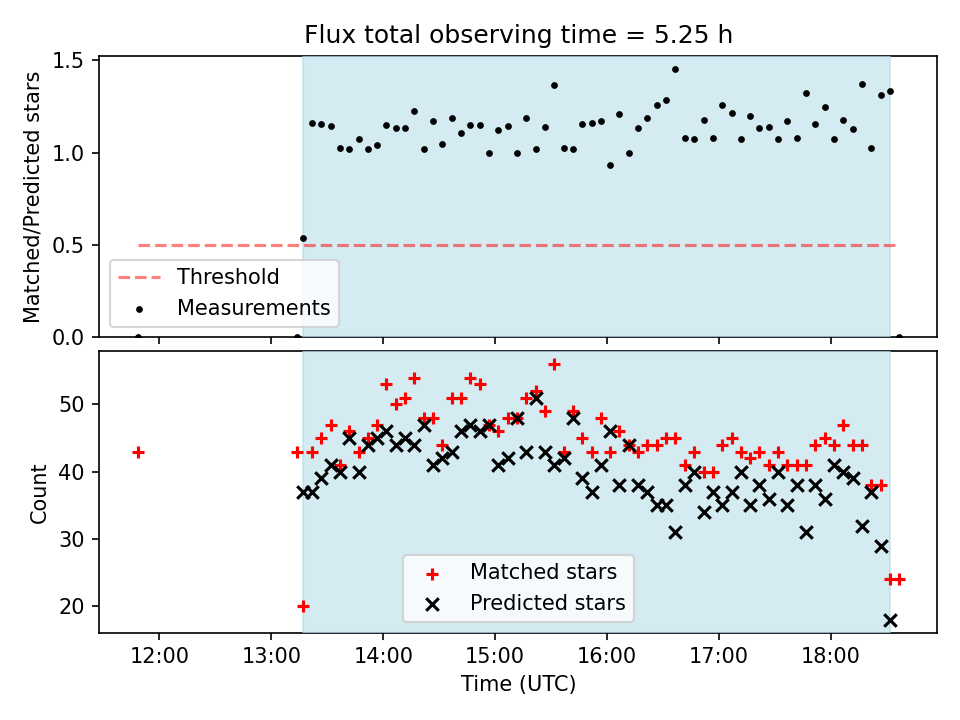 Flux total observing time = 5.25 h

Matched/Predicted stars

1.5
1.0
0.5
0.0

Threshold
Measurements

Count

50
40
30
20

Matched stars
Predicted stars

12:00
13:00
14:00
15:00
16:00
17:00
18:00

Time (UTC)